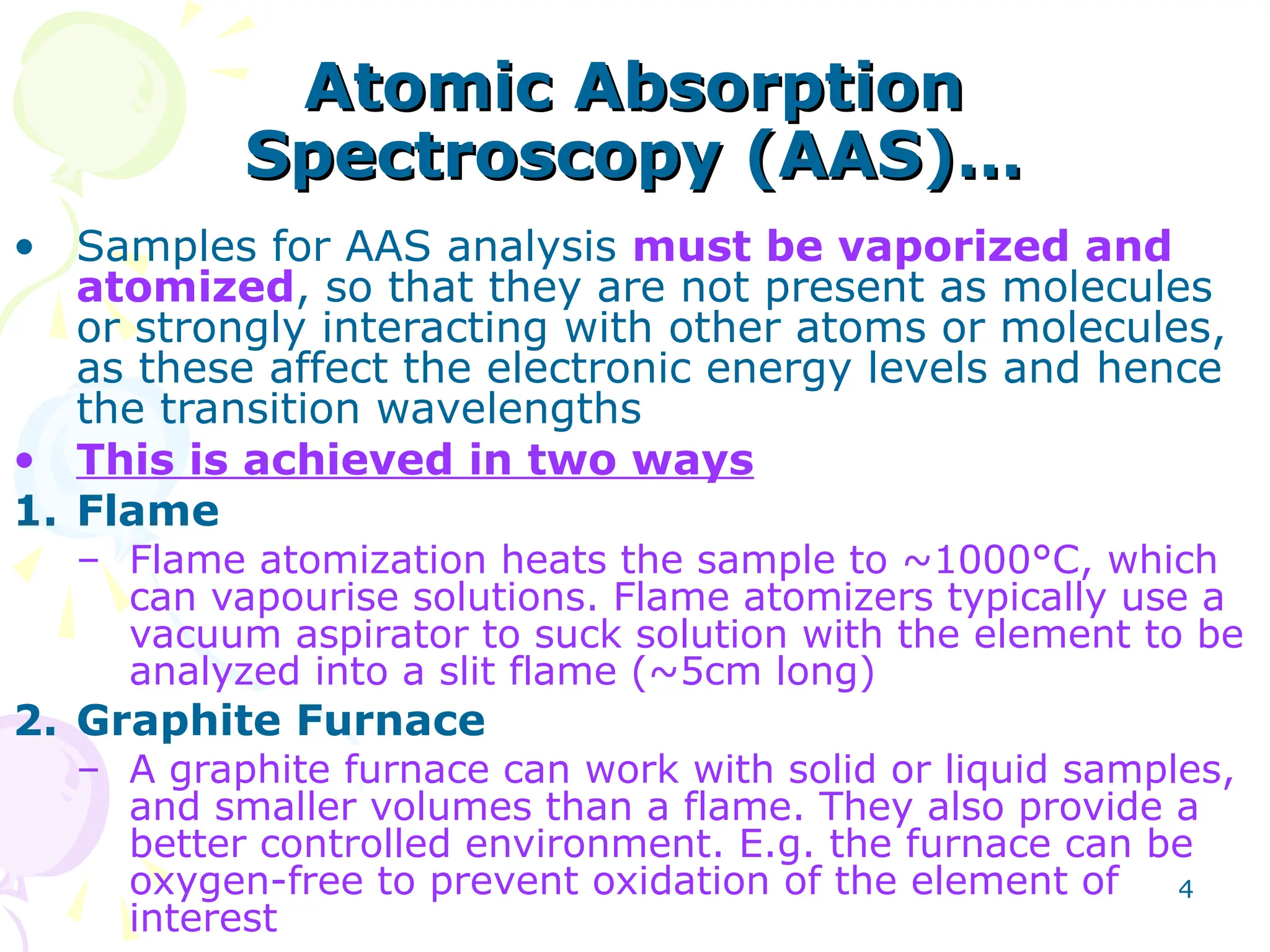 Atomic Absorption Spectroscopy (AAS)…

• Samples for AAS analysis must be vaporized and atomized, so that they are not present as molecules or strongly interacting with other atoms or molecules, as these affect the electronic energy levels and hence the transition wavelengths
• This is achieved in two ways
1. Flame
– Flame atomization heats the sample to ~1000°C, which can vapourise solutions. Flame atomizers typically use a vacuum aspirator to suck solution with the element to be analyzed into a slit flame (~5cm long)
2. Graphite Furnace
– A graphite furnace can work with solid or liquid samples, and smaller volumes than a flame. They also provide a better controlled environment. E.g. the furnace can be oxygen-free to prevent oxidation of the element of interest

4